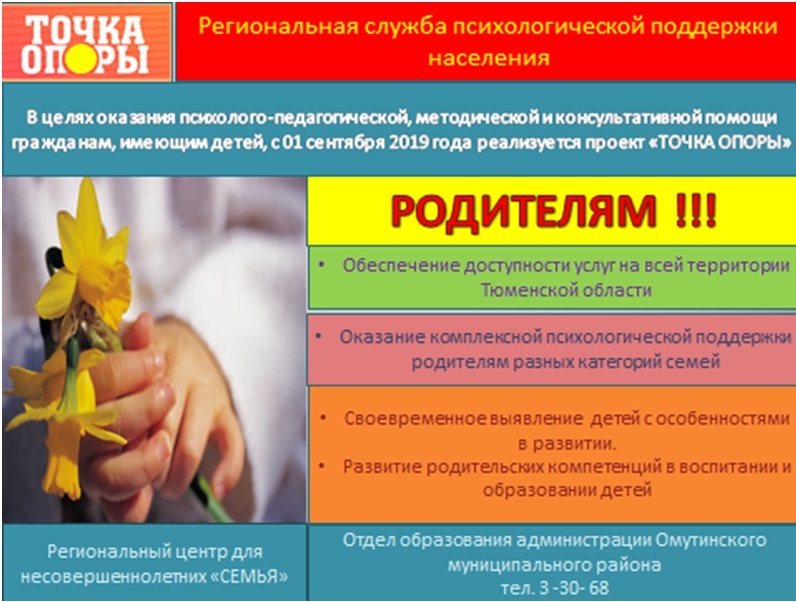 ТОЧКА ОПОРЫ

Региональная служба психологической поддержки населения

В целях оказания психолого-педагогической, методической и консультативной помощи гражданам, имеющим детей, с 01 сентября 2019 года реализуется проект «ТОЧКА ОПОРЫ»

РОДИТЕЛЯМ !!!

• Обеспечение доступности услуг на всей территории Тюменской области

• Оказание комплексной психологической поддержки родителям разных категорий семей

• Своевременное выявление детей с особенностями в развитии.
• Развитие родительских компетенций в воспитании и образовании детей

Региональный центр для несовершеннолетних «СЕМЬЯ»

Отдел образования администрации Омутинского муниципального района
тел. 3 -30- 68